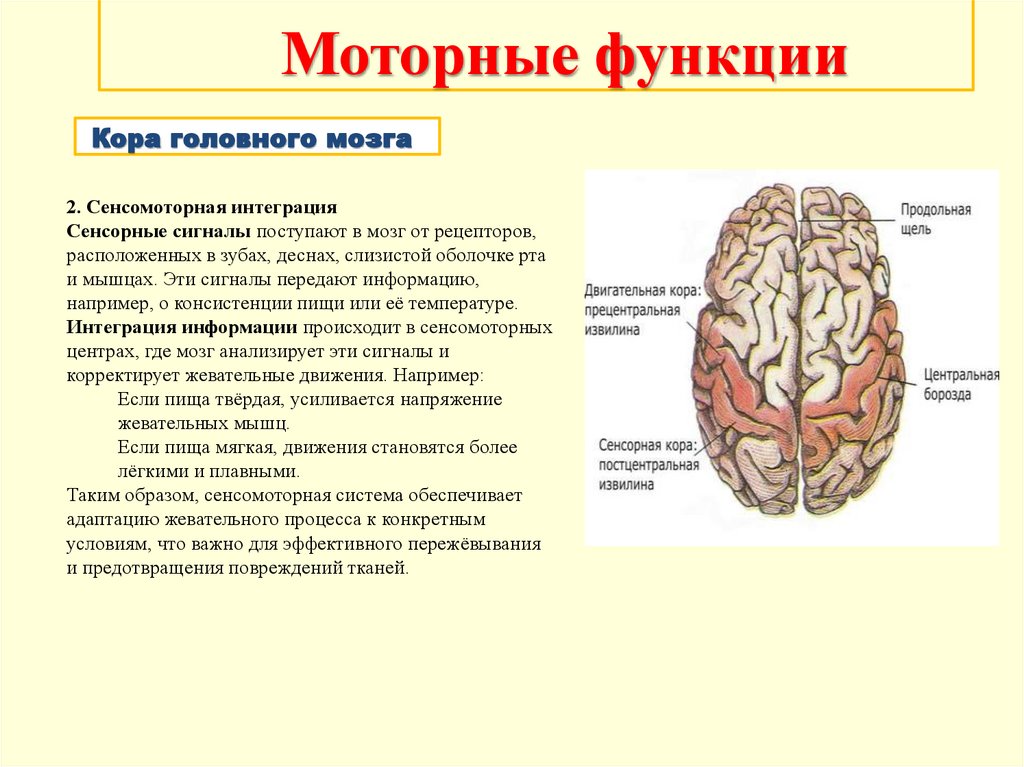 Моторные функции

Кора головного мозга

2. Сенсомоторная интеграция
Сенсорные сигналы поступают в мозг от рецепторов, расположенных в зубах, деснах, слизистой оболочке рта и мышцах. Эти сигналы передают информацию, например, о консистенции пищи или её температуре.
Интеграция информации происходит в сенсомоторных центрах, где мозг анализирует эти сигналы и корректирует жевательные движения. Например:
Если пища твёрдая, усиливается напряжение жевательных мышц.
Если пища мягкая, движения становятся более лёгкими и плавными.
Таким образом, сенсомоторная система обеспечивает адаптацию жевательного процесса к конкретным условиям, что важно для эффективного пережёвывания и предотвращения повреждений тканей.

Продольная щель

Двигательная кора: прецентральная извилина

Центральная борозда

Сенсорная кора: постцентральная извилина